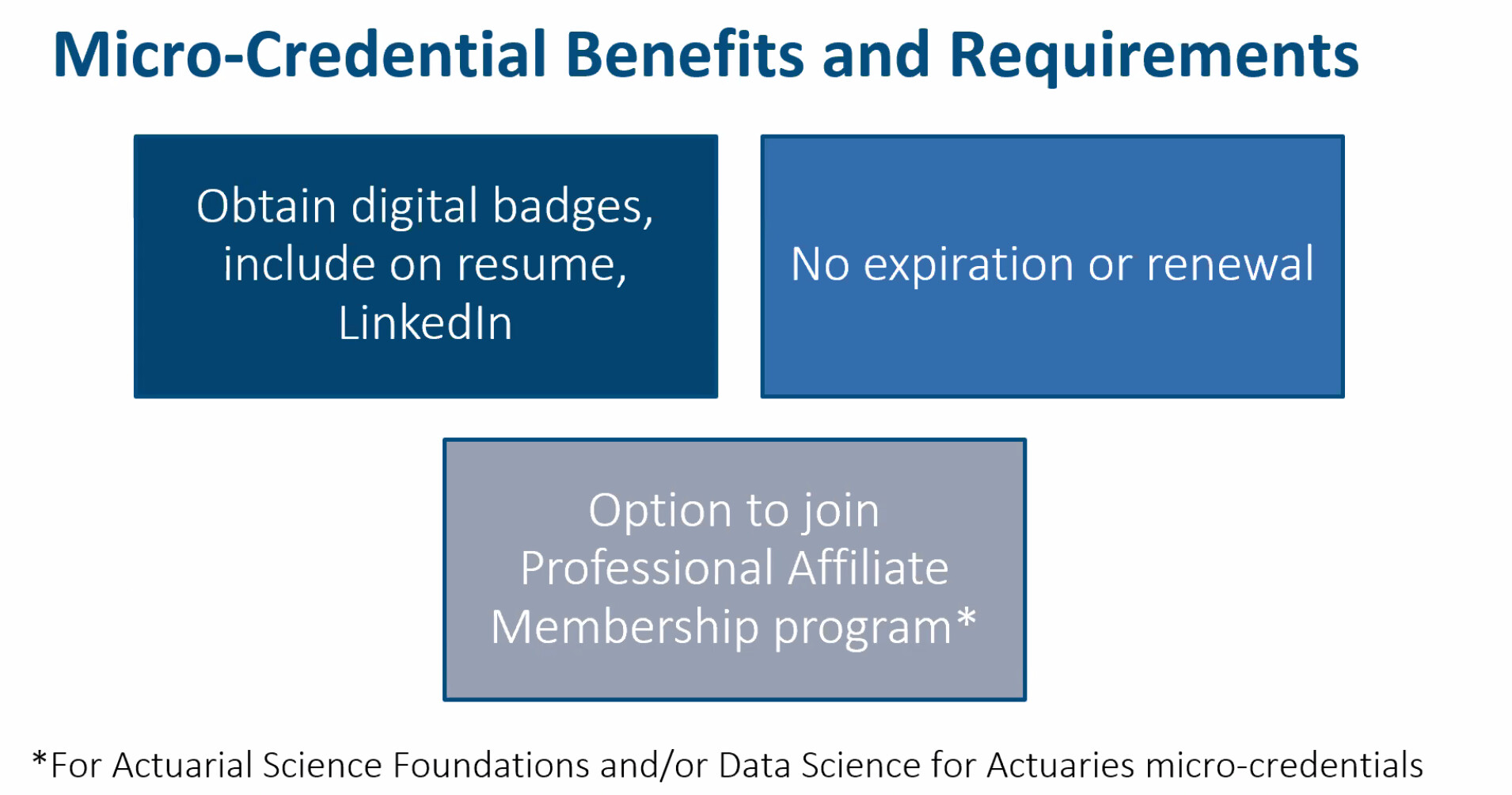 Micro-Credential Benefits and Requirements

Obtain digital badges, include on resume, LinkedIn

No expiration or renewal

Option to join Professional Affiliate Membership program*

*For Actuarial Science Foundations and/or Data Science for Actuaries micro-credentials